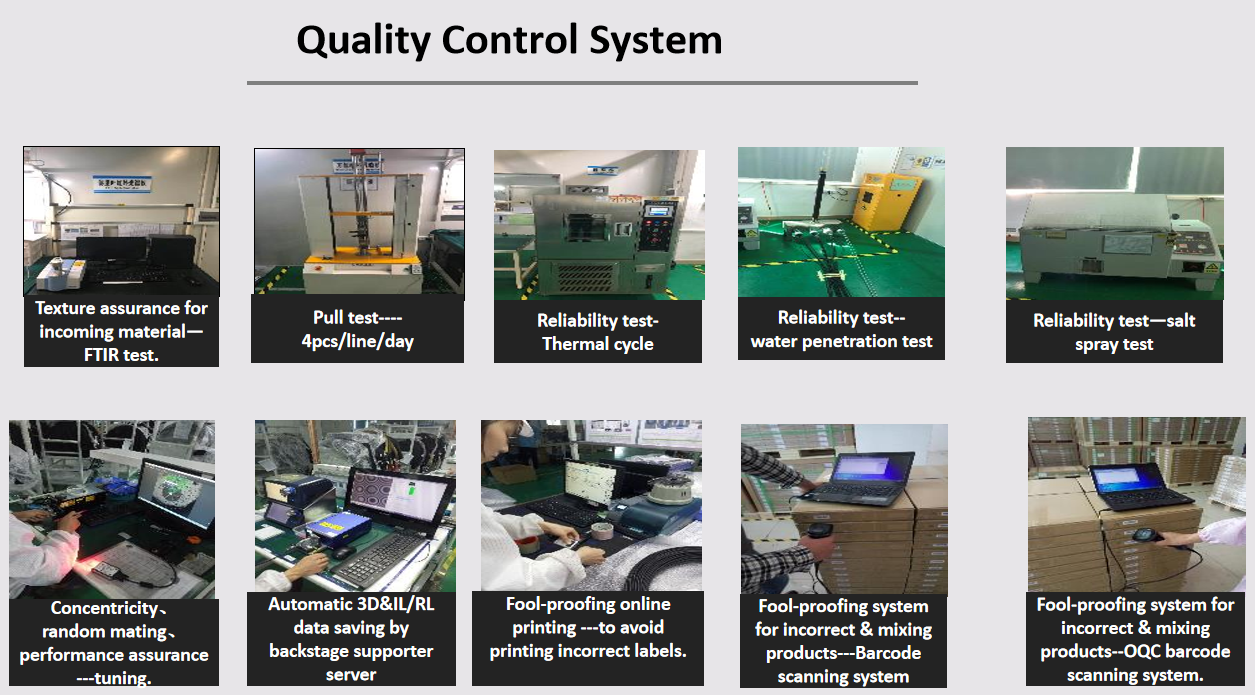 Quality Control System

Texture assurance for incoming material—FTIR test.

Pull test----4pcs/line/day

Reliability test-Thermal cycle

Reliability test--water penetration test

Reliability test—salt spray test

Concentricity、random mating、performance assurance ---tuning.

Automatic 3D&IL/RL data saving by backstage supporter server

Fool-proofing online printing ---to avoid printing incorrect labels.

Fool-proofing system for incorrect & mixing products---Barcode scanning system

Fool-proofing system for incorrect & mixing products--OQC barcode scanning system.